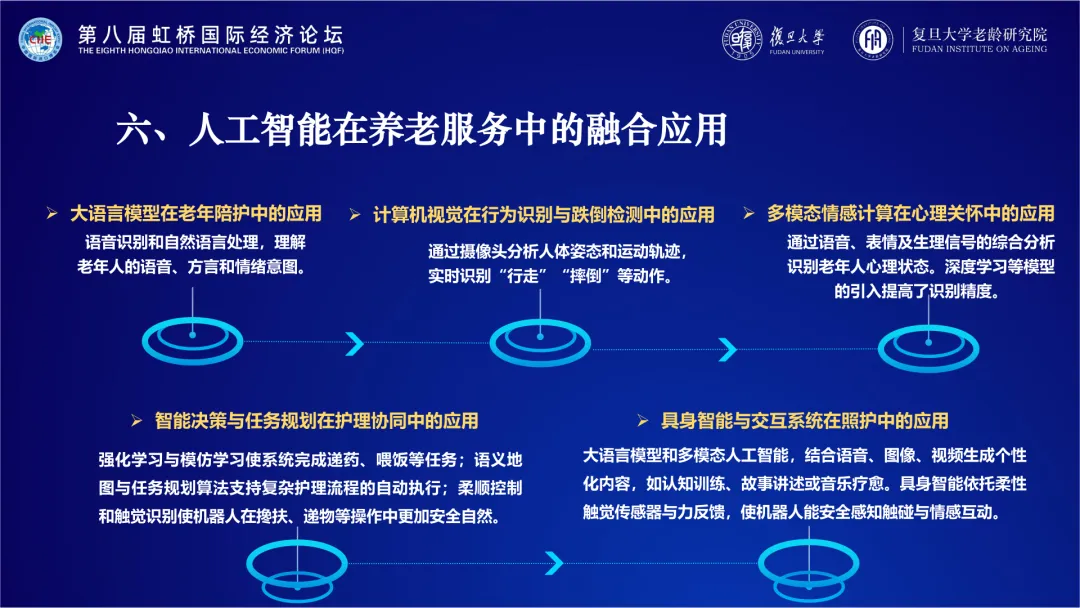 CIIE
第八届虹桥国际经济论坛
THE EIGHTH HONGQIAO INTERNATIONAL ECONOMIC FORUM (HQF)

復旦大學
FUDAN UNIVERSITY

复旦大学老龄研究院
FUDAN INSTITUTE ON AGEING

六、人工智能在养老服务中的融合应用

➢ 大语言模型在老年陪护中的应用
语音识别和自然语言处理，理解老年人的语音、方言和情绪意图。

➢ 计算机视觉在行为识别与跌倒检测中的应用
通过摄像头分析人体姿态和运动轨迹，实时识别“行走”“摔倒”等动作。

➢ 多模态情感计算在心理关怀中的应用
通过语音、表情及生理信号的综合分析识别老年人心理状态。深度学习等模型的引入提高了识别精度。

➢ 智能决策与任务规划在护理协同中的应用
强化学习与模仿学习使系统完成递药、喂饭等任务；语义地图与任务规划算法支持复杂护理流程的自动执行；柔顺控制和触觉识别使机器人在搀扶、递物等操作中更加安全自然。

➢ 具身智能与交互系统在照护中的应用
大语言模型和多模态人工智能，结合语音、图像、视频生成个性化内容，如认知训练、故事讲述或音乐疗愈。具身智能依托柔性触觉传感器与力反馈，使机器人能安全感知触碰与情感互动。